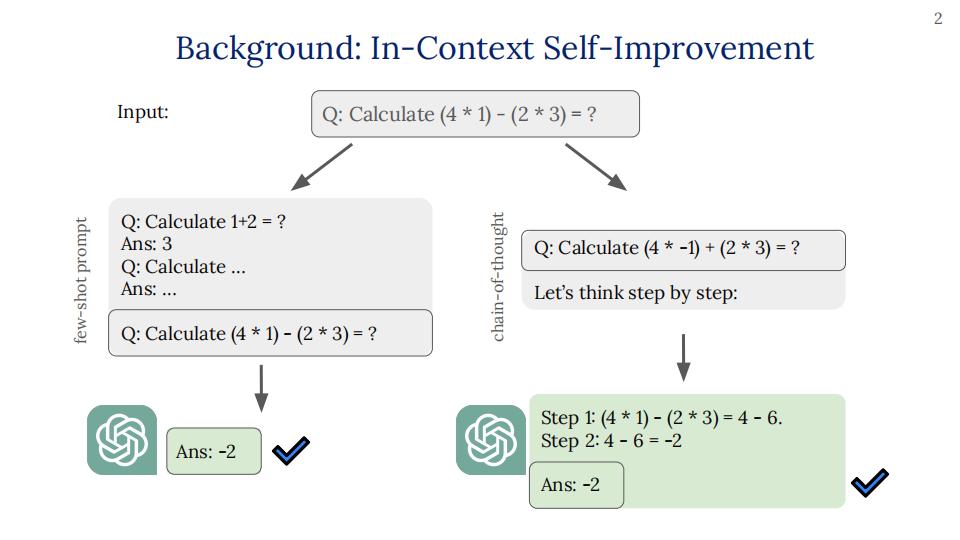 2

Background: In-Context Self-Improvement

Input:

Q: Calculate (4 * 1) - (2 * 3) = ?

few-shot prompt

Q: Calculate 1+2 = ?
Ans: 3
Q: Calculate …
Ans: …

Q: Calculate (4 * 1) - (2 * 3) = ?

Ans: -2

chain-of-thought

Q: Calculate (4 * -1) + (2 * 3) = ?

Let's think step by step:

Step 1: (4 * 1) - (2 * 3) = 4 - 6.
Step 2: 4 - 6 = -2

Ans: -2